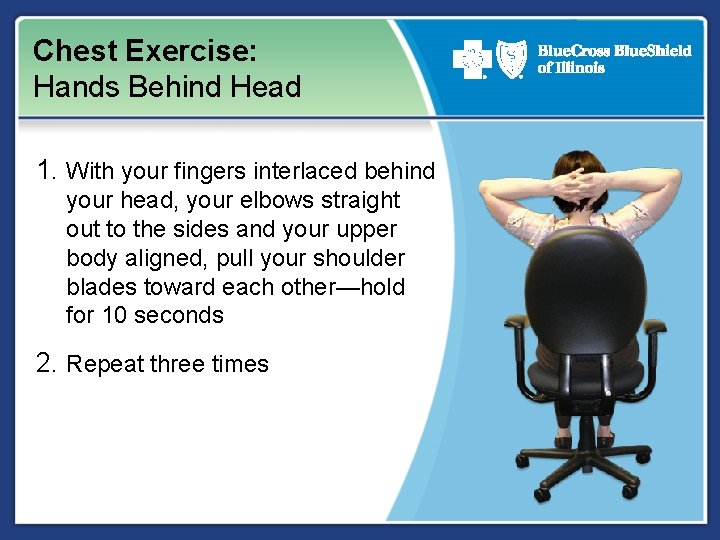 Chest Exercise:
Hands Behind Head

BlueCross BlueShield of Illinois

1. With your fingers interlaced behind your head, your elbows straight out to the sides and your upper body aligned, pull your shoulder blades toward each other—hold for 10 seconds

2. Repeat three times